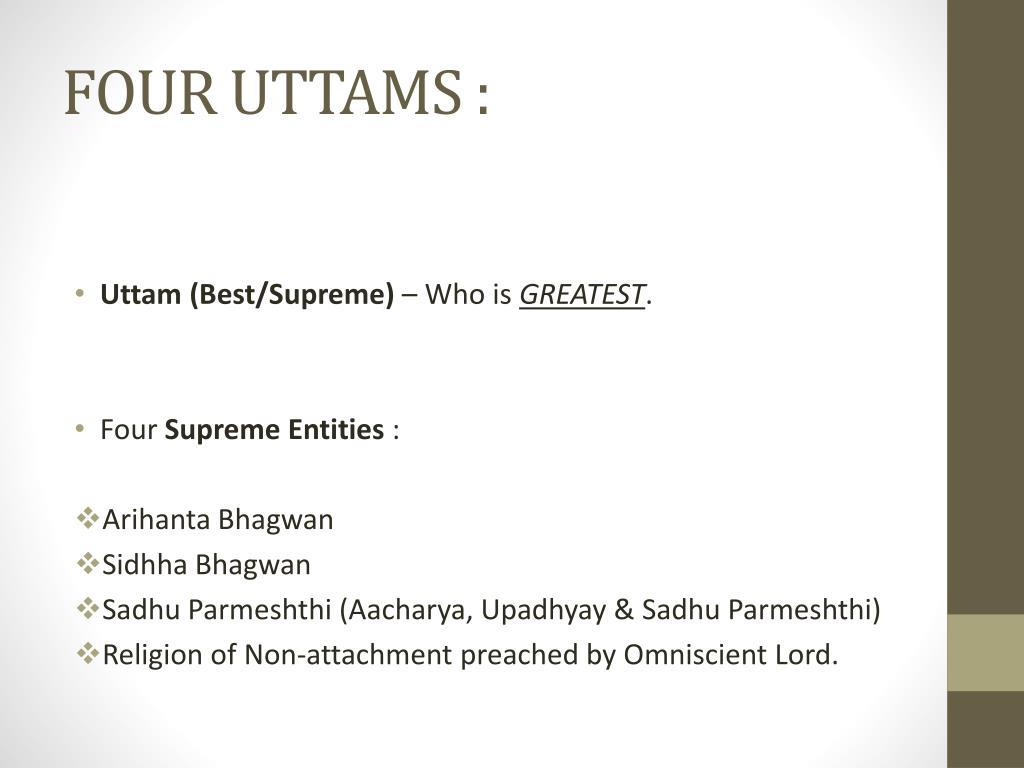 FOUR UTTAMS :

• Uttam (Best/Supreme) – Who is GREATEST.

• Four Supreme Entities :

❖Arihanta Bhagwan
❖Sidhha Bhagwan
❖Sadhu Parmeshthi (Aacharya, Upadhyay & Sadhu Parmeshthi)
❖Religion of Non-attachment preached by Omniscient Lord.